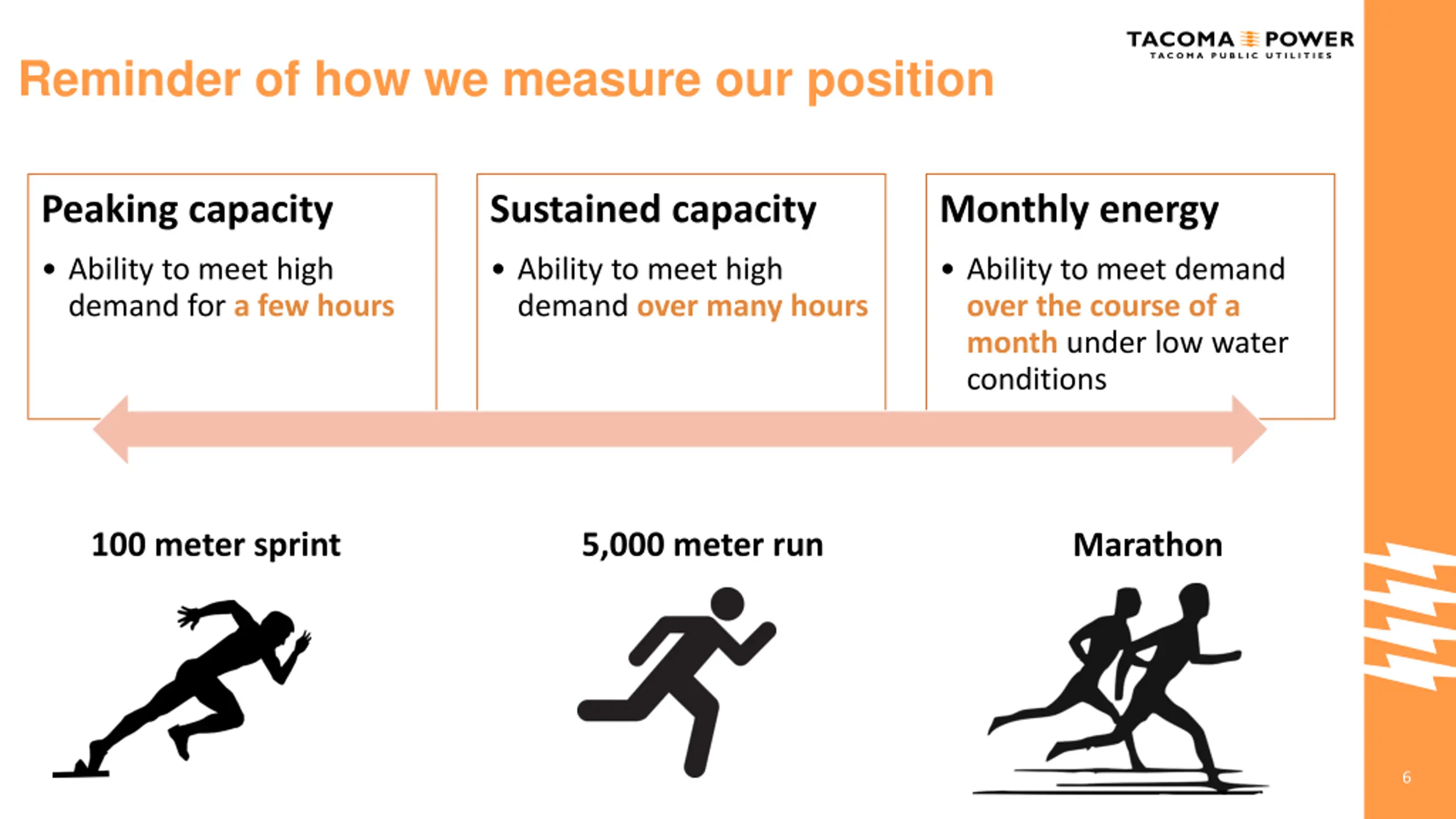 TACOMA POWER
TACOMA PUBLIC UTILITIES

Reminder of how we measure our position

Peaking capacity

• Ability to meet high demand for a few hours

Sustained capacity

• Ability to meet high demand over many hours

Monthly energy

• Ability to meet demand over the course of a month under low water conditions

100 meter sprint

5,000 meter run

Marathon

6